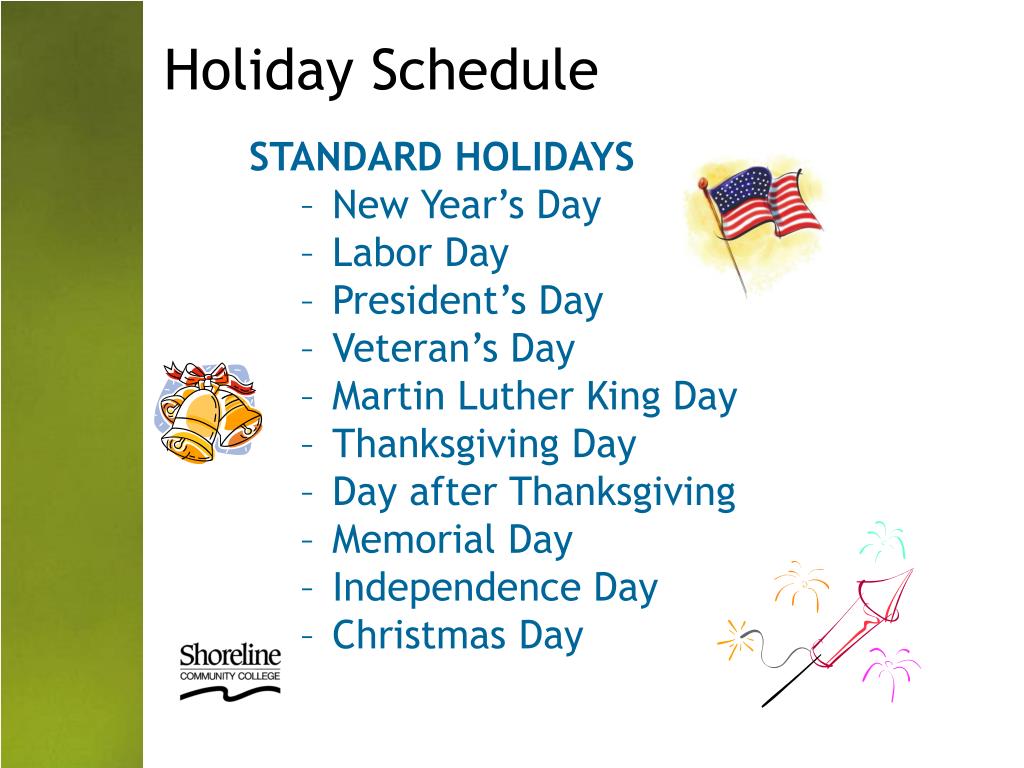 Holiday Schedule

STANDARD HOLIDAYS
– New Year’s Day
– Labor Day
– President’s Day
– Veteran’s Day
– Martin Luther King Day
– Thanksgiving Day
– Day after Thanksgiving
– Memorial Day
– Independence Day
– Christmas Day

Shoreline
COMMUNITY COLLEGE